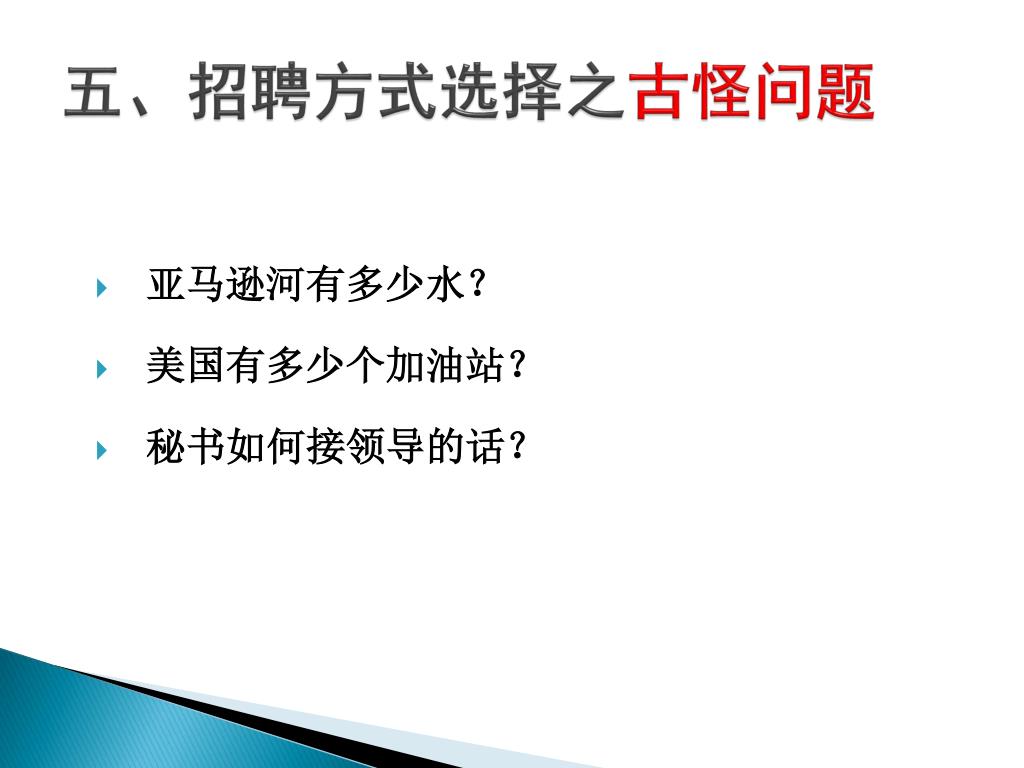 五、招聘方式选择之古怪问题

亚马逊河有多少水？

美国有多少个加油站？

秘书如何接领导的话？